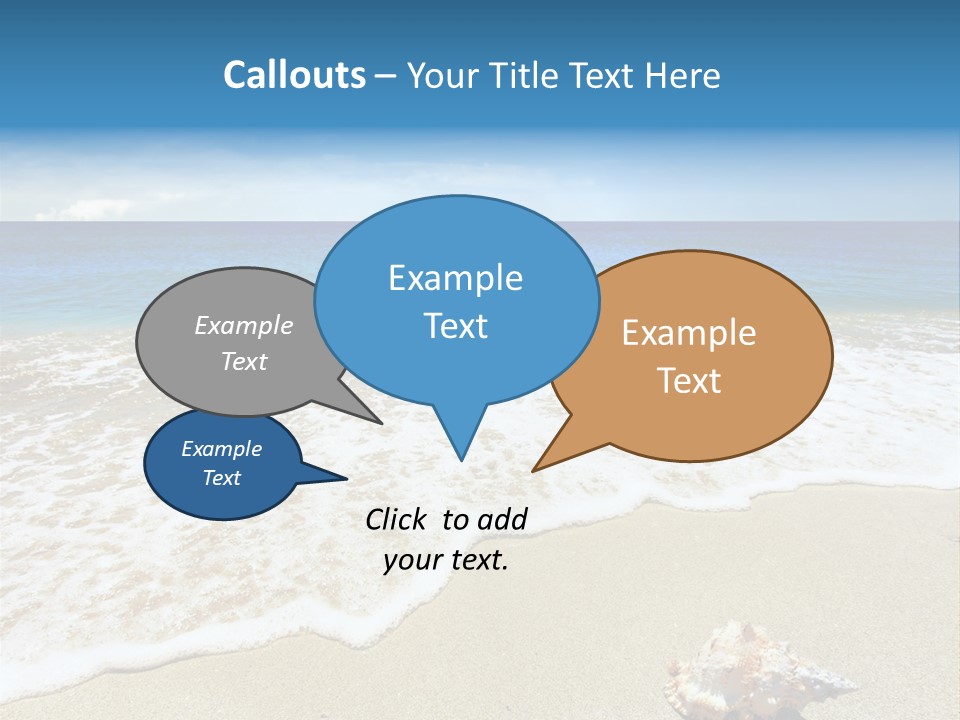 Callouts – Your Title Text Here

Example Text

Example Text

Example Text

Example Text

Click to add your text.